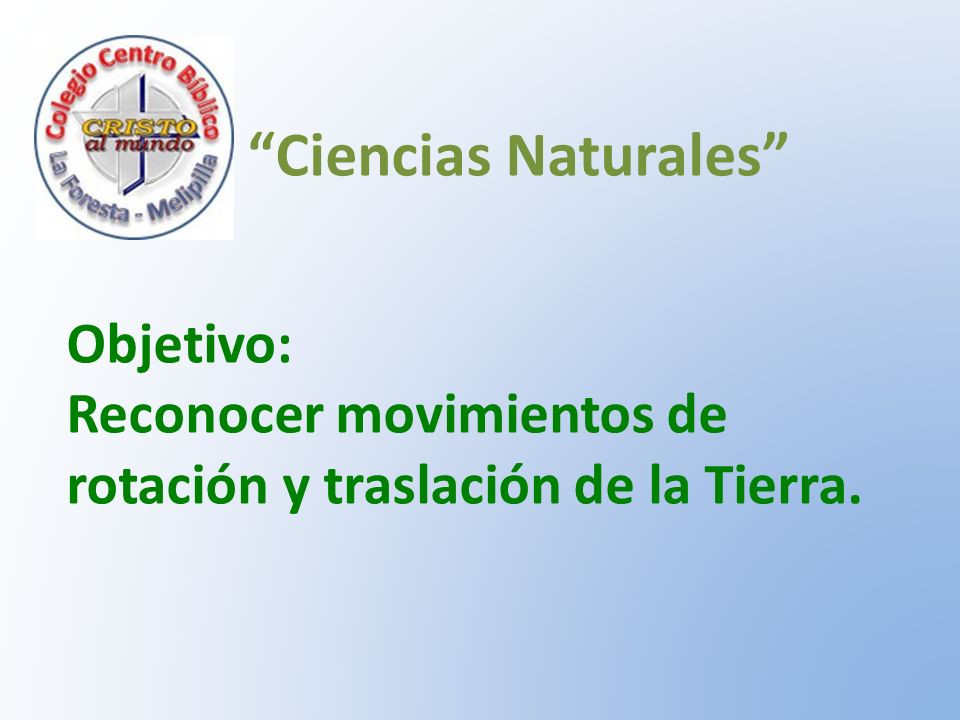 Colegio Centro Bíblico
CRISTO al mundo
La Foresta - Melipilla

“Ciencias Naturales”

Objetivo:
Reconocer movimientos de rotación y traslación de la Tierra.